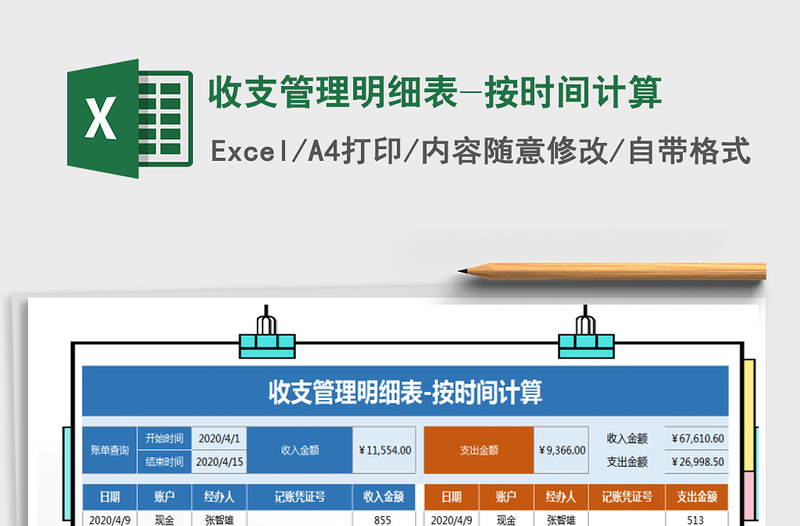 X

收支管理明细表-按时间计算

Excel/A4打印/内容随意修改/自带格式

收支管理明细表-按时间计算

| 账单查询 | 开始时间 | 2020/4/1 | 收入金额 | ¥11,554.00 |
|---|---|---|---|---|
| | 结束时间 | 2020/4/15 | | |

| 支出金额 | ¥9,366.00 | 收入金额 | ¥67,610.60 |
|---|---|---|---|
| | | 支出金额 | ¥26,998.50 |

| 日期 | 账户 | 经办人 | 记账凭证号 | 收入金额 |
|---|---|---|---|---|
| 2020/4/9 | 现金 | 张智雄 | | 855 |

| 日期 | 账户 | 经办人 | 记账凭证号 | 支出金额 |
|---|---|---|---|---|
| 2020/4/9 | 现金 | 张智雄 | | 513 |